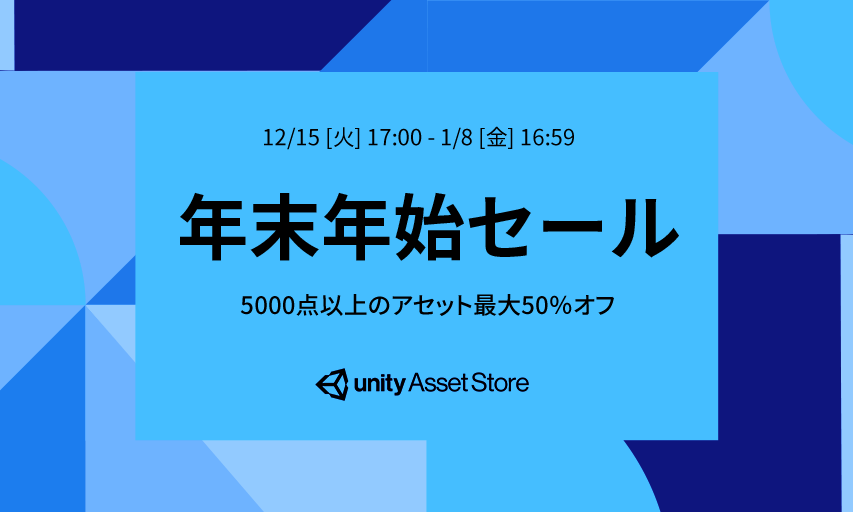 12/15 [火] 17:00 - 1/8 [金] 16:59

年末年始セール

5000点以上のアセット最大50%オフ

unity Asset Store